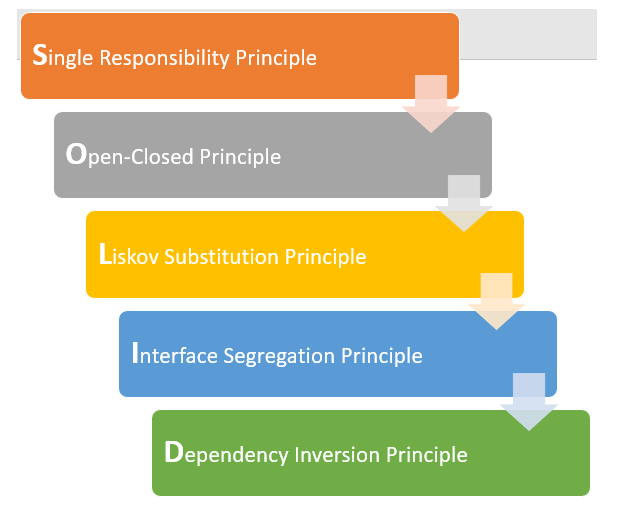 Single Responsibility Principle

Open-Closed Principle

Liskov Substitution Principle

Interface Segregation Principle

Dependency Inversion Principle